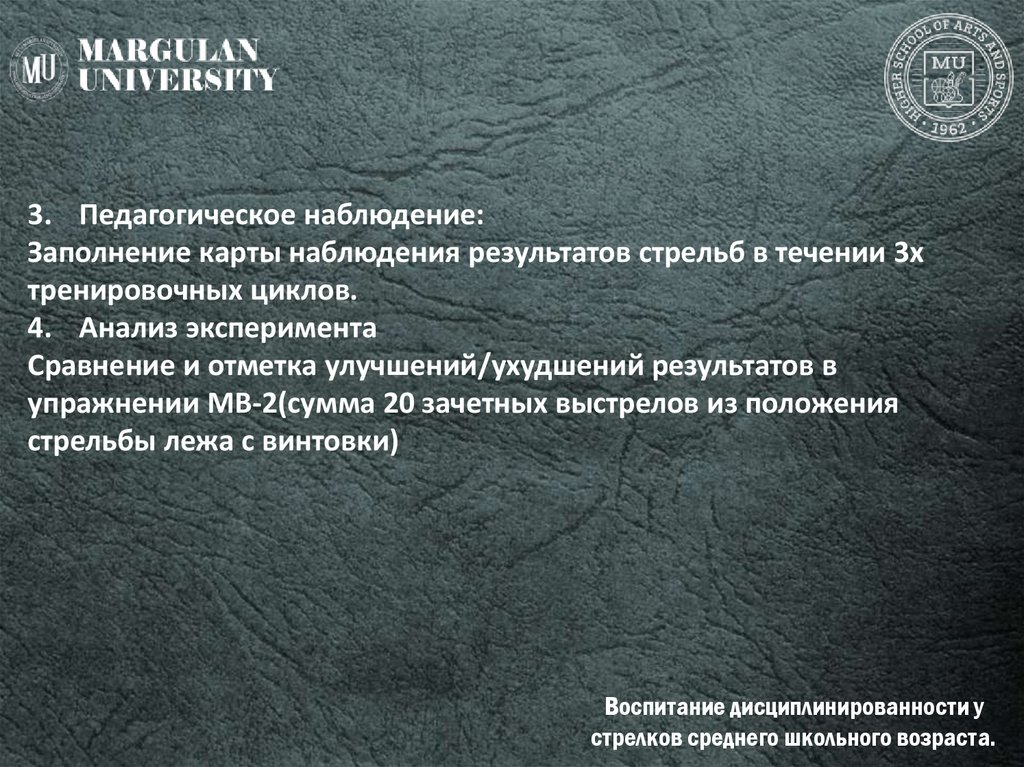 MU MARGULAN UNIVERSITY

HIGHER SCHOOL OF ARTS AND SPORTS MU 1962

3. Педагогическое наблюдение:
Заполнение карты наблюдения результатов стрельб в течении 3х тренировочных циклов.
4. Анализ эксперимента
Сравнение и отметка улучшений/ухудшений результатов в упражнении МВ-2(сумма 20 зачетных выстрелов из положения стрельбы лежа с винтовки)

Воспитание дисциплинированности у стрелков среднего школьного возраста.